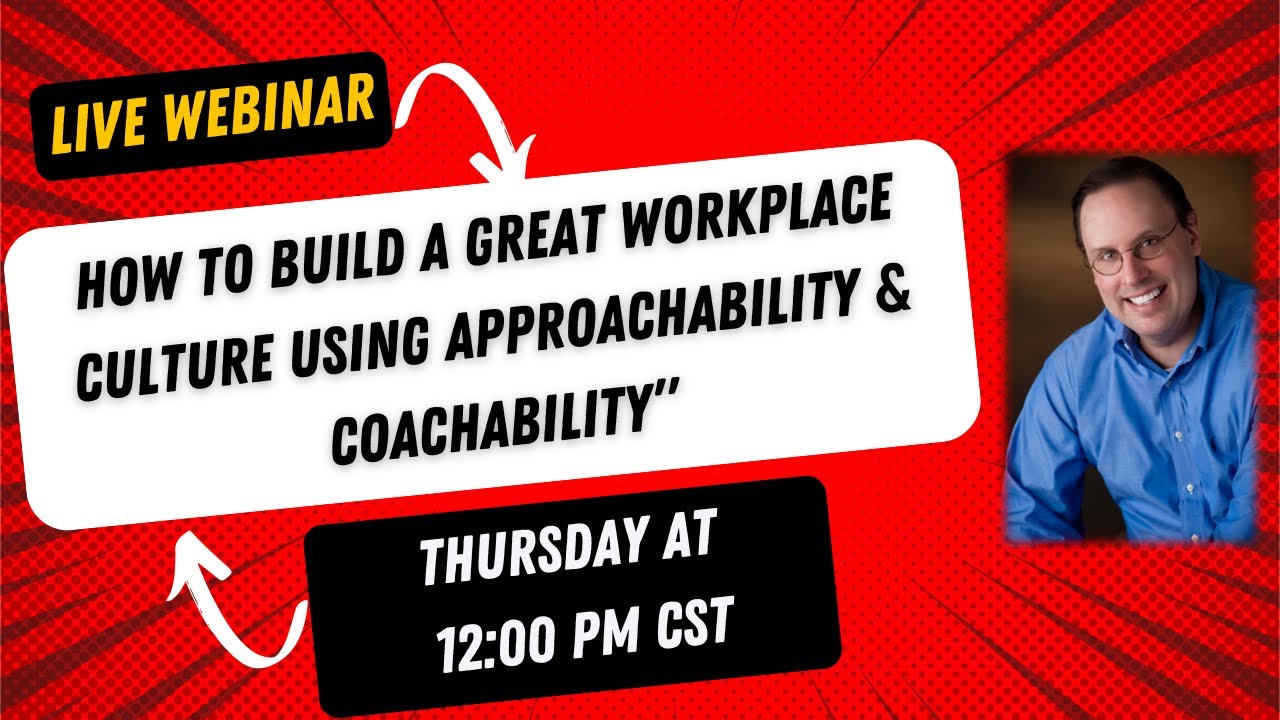 LIVE WEBINAR

HOW TO BUILD A GREAT WORKPLACE CULTURE USING APPROACHABILITY & COACHABILITY"

THURSDAY AT 12:00 PM CST